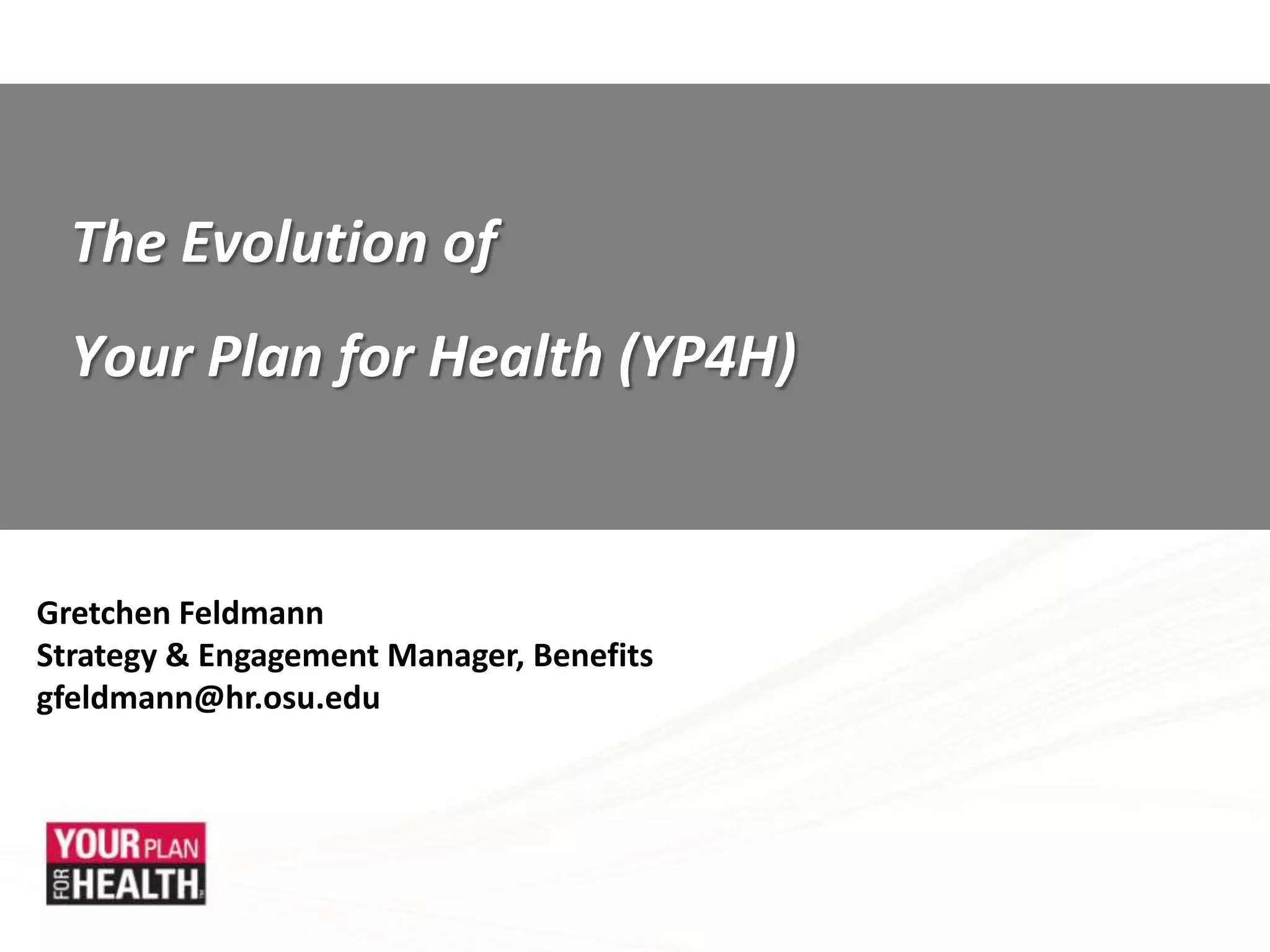 The Evolution of

Your Plan for Health (YP4H)

Gretchen Feldmann
Strategy & Engagement Manager, Benefits
gfeldmann@hr.osu.edu

YOUR PLAN
FOR HEALTH